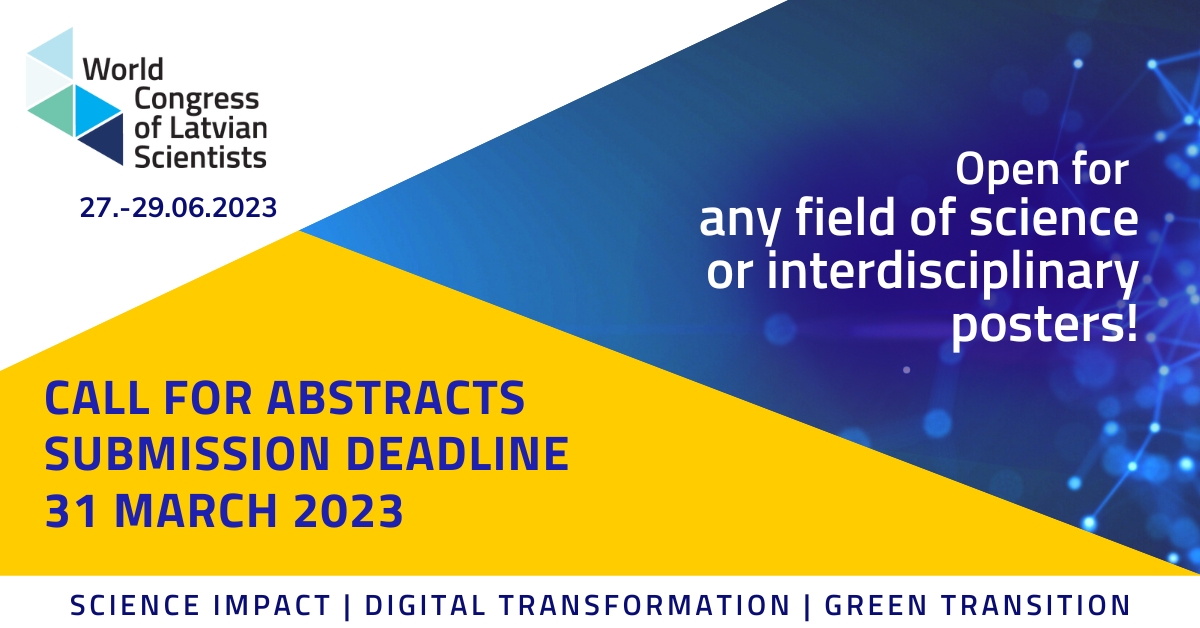 World Congress of Latvian Scientists

27.-29.06.2023

Open for any field of science or interdisciplinary posters!

CALL FOR ABSTRACTS
SUBMISSION DEADLINE
31 MARCH 2023

SCIENCE IMPACT | DIGITAL TRANSFORMATION | GREEN TRANSITION